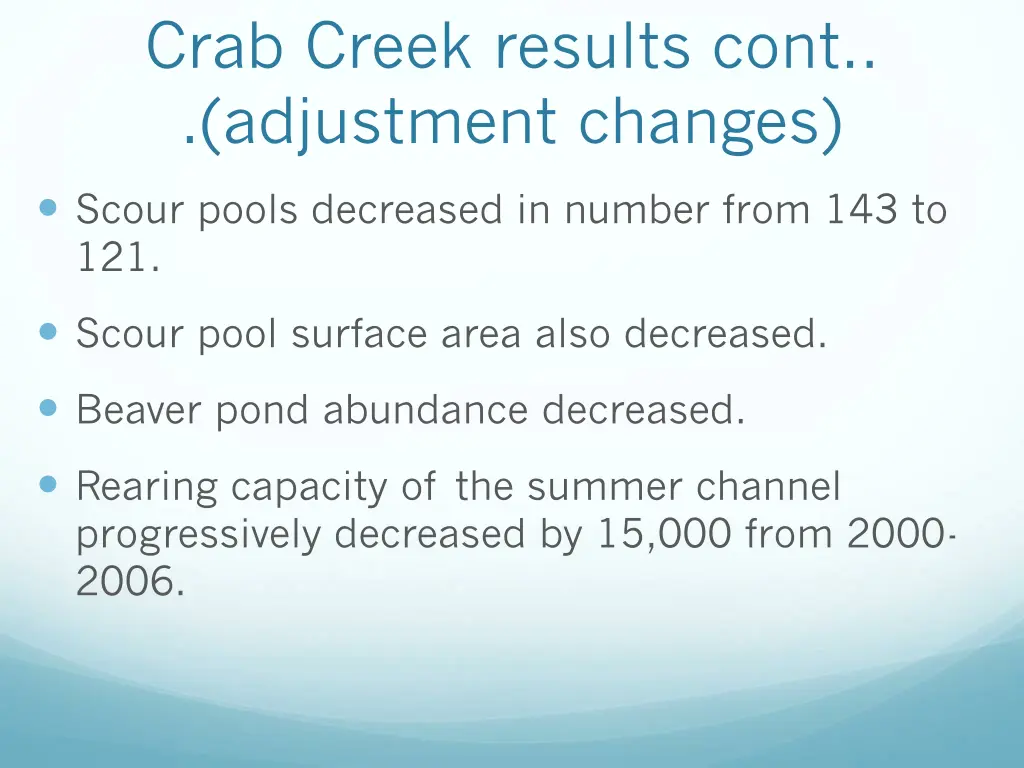 Crab Creek results cont.. .(adjustment changes)

Scour pools decreased in number from 143 to 121.

Scour pool surface area also decreased.

Beaver pond abundance decreased.

Rearing capacity of the summer channel progressively decreased by 15,000 from 2000-2006.